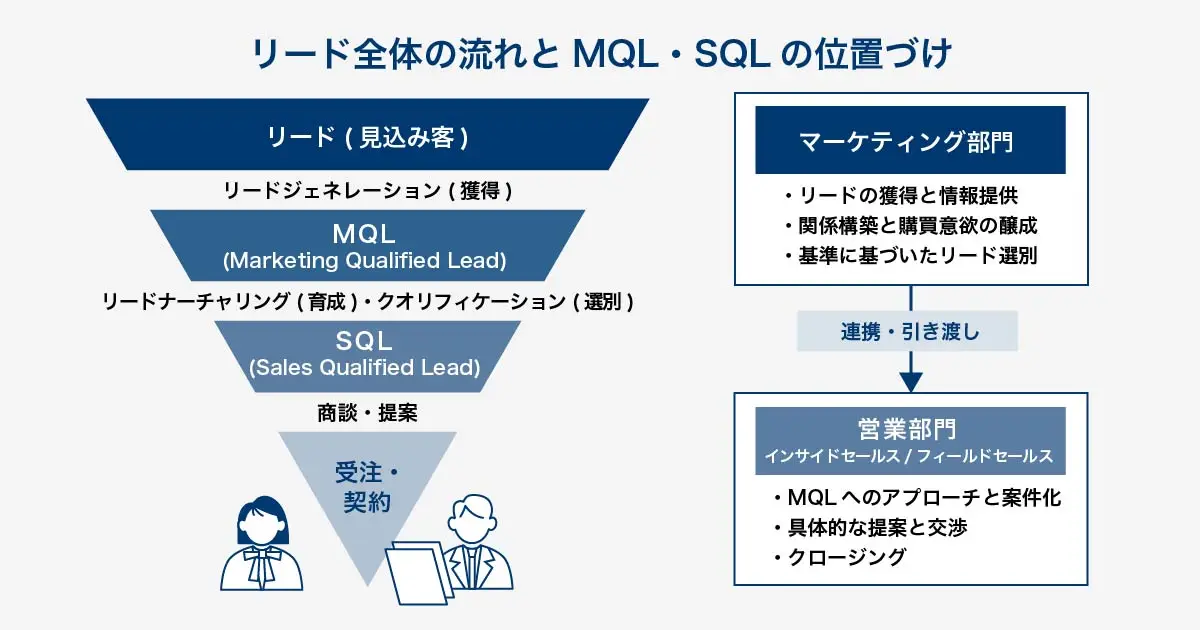 リード全体の流れと MQL・SQL の位置づけ

リード ( 見込み客 )

リードジェネレーション ( 獲得 )

MQL
(Marketing Qualified Lead)

リードナーチャリング ( 育成 )・クオリフィケーション ( 選別 )

SQL
(Sales Qualified Lead)

商談・提案

受注・契約

マーケティング部門

・リードの獲得と情報提供
・関係構築と購買意欲の醸成
・基準に基づいたリード選別

連携・引き渡し

営業部門
インサイドセールス / フィールドセールス

・MQL へのアプローチと案件化
・具体的な提案と交渉
・クロージング